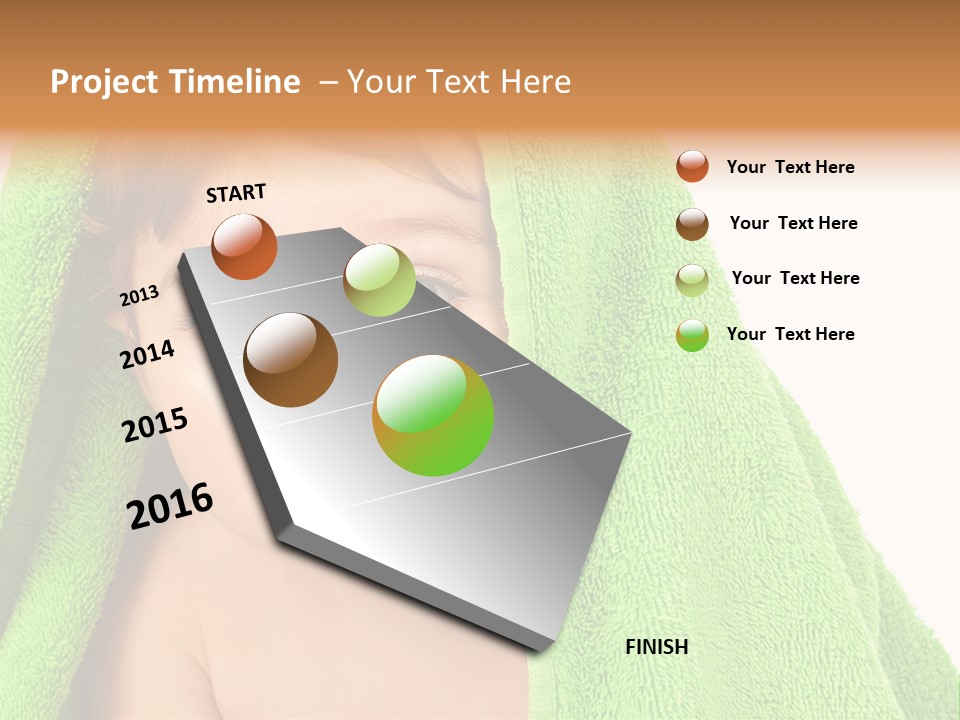 Project Timeline – Your Text Here

START

2013

2014

2015

2016

FINISH

Your Text Here

Your Text Here

Your Text Here

Your Text Here